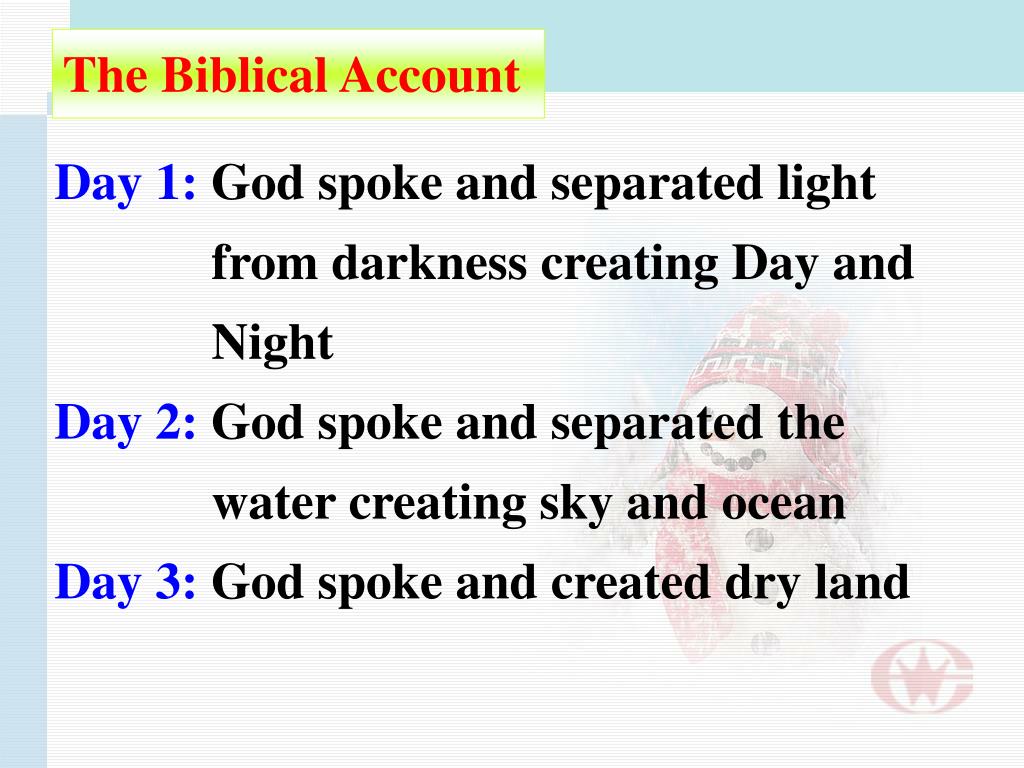 The Biblical Account

Day 1: God spoke and separated light from darkness creating Day and Night

Day 2: God spoke and separated the water creating sky and ocean

Day 3: God spoke and created dry land